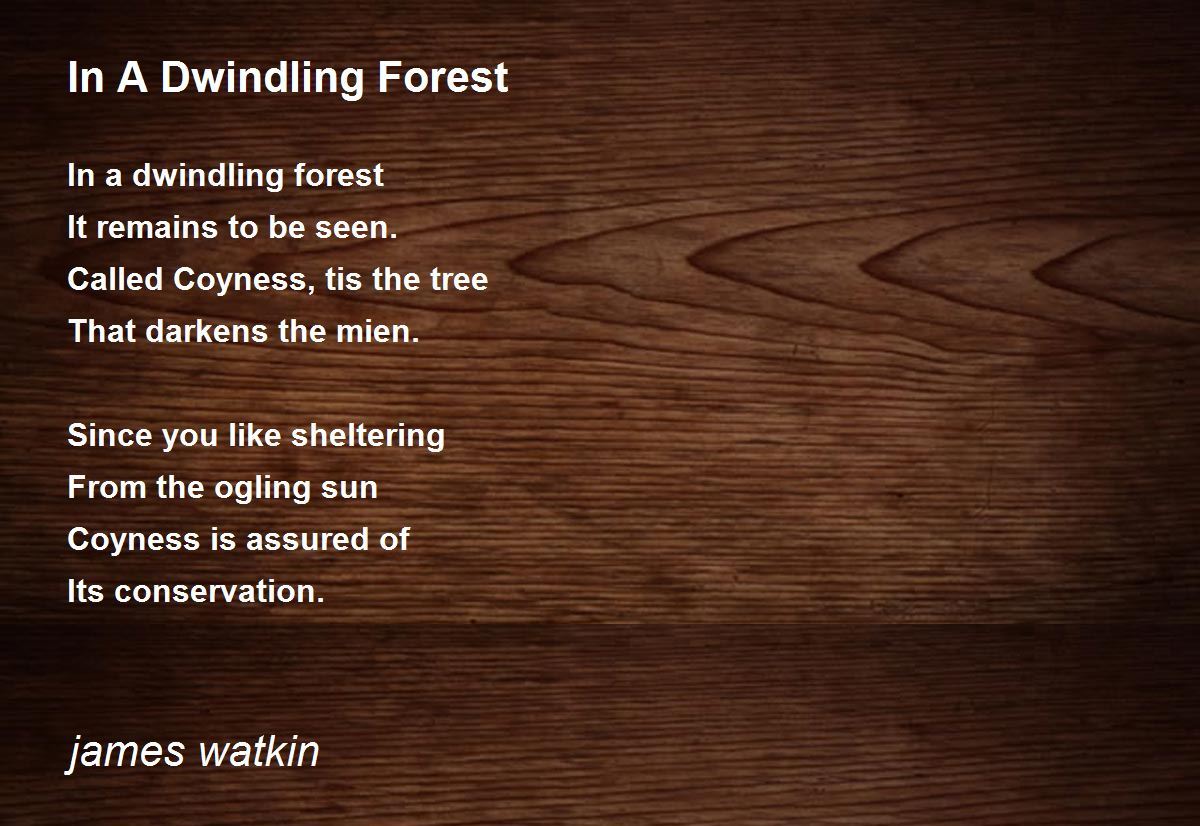 In A Dwindling Forest

In a dwindling forest
It remains to be seen.
Called Coyness, tis the tree
That darkens the mien.

Since you like sheltering
From the ogling sun
Coyness is assured of
Its conservation.

james watkin